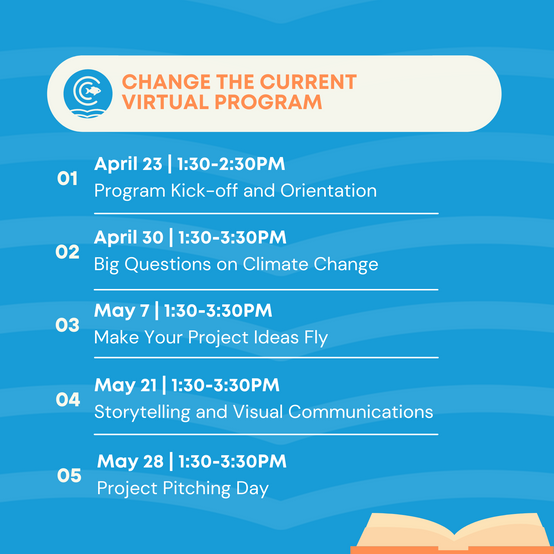 CHANGE THE CURRENT VIRTUAL PROGRAM

01 April 23 | 1:30-2:30PM
Program Kick-off and Orientation

02 April 30 | 1:30-3:30PM
Big Questions on Climate Change

03 May 7 | 1:30-3:30PM
Make Your Project Ideas Fly

04 May 21 | 1:30-3:30PM
Storytelling and Visual Communications

05 May 28 | 1:30-3:30PM
Project Pitching Day